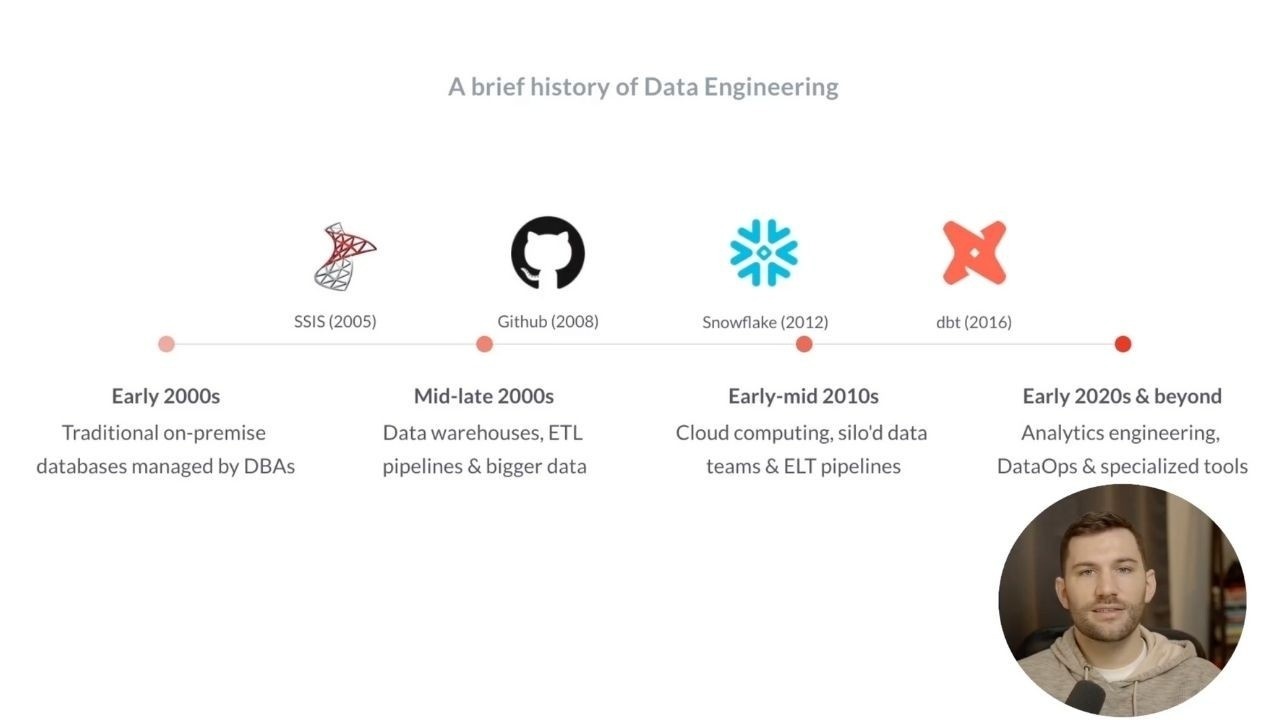 A brief history of Data Engineering

SSIS (2005)

Github (2008)

Snowflake (2012)

dbt (2016)

Early 2000s
Traditional on-premise databases managed by DBAs

Mid-late 2000s
Data warehouses, ETL pipelines & bigger data

Early-mid 2010s
Cloud computing, silo'd data teams & ELT pipelines

Early 2020s & beyond
Analytics engineering, DataOps & specialized tools